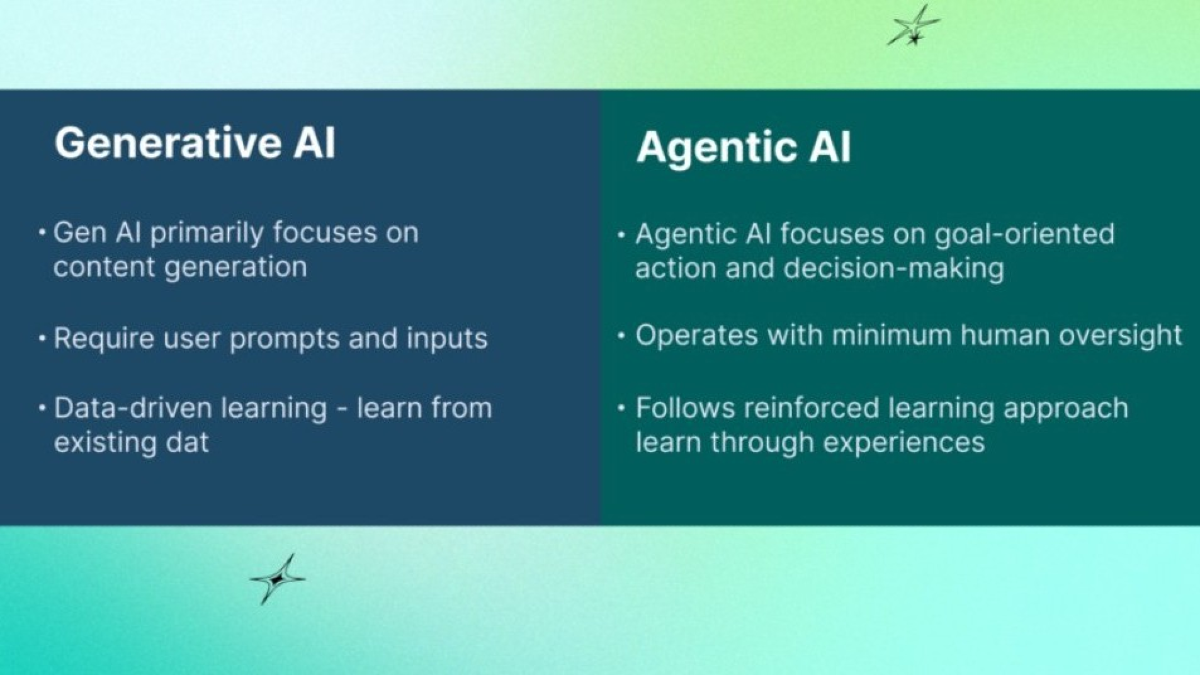 Generative AI

• Gen AI primarily focuses on content generation

• Require user prompts and inputs

• Data-driven learning - learn from existing dat

Agentic AI

• Agentic AI focuses on goal-oriented action and decision-making

• Operates with minimum human oversight

• Follows reinforced learning approach learn through experiences